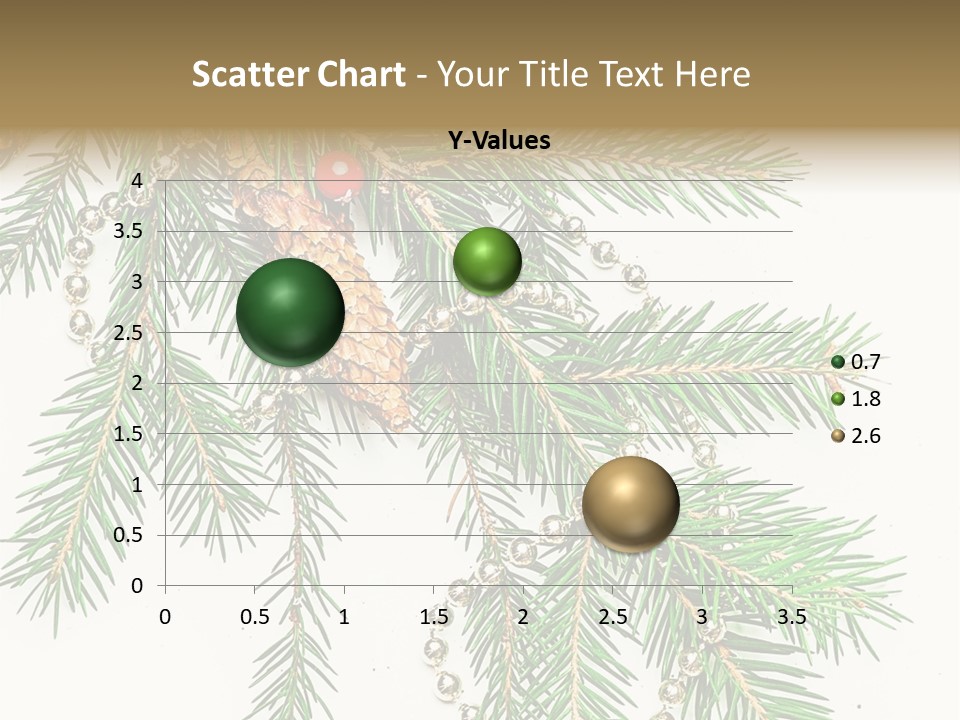 Scatter Chart - Your Title Text Here

Y-Values

4
3.5
3
2.5
2
1.5
1
0.5
0

0 0.5 1 1.5 2 2.5 3 3.5

0.7
1.8
2.6